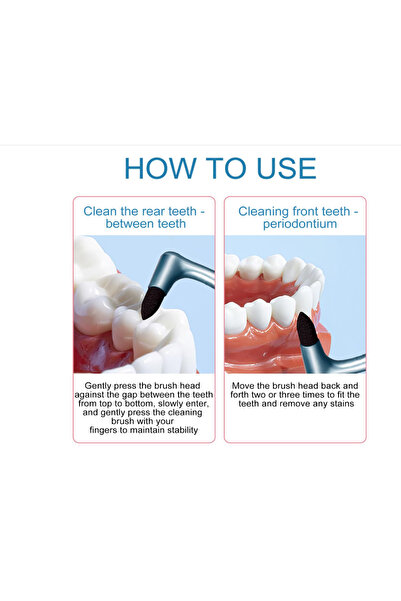 HOW TO USE

Clean the rear teeth - between teeth

Gently press the brush head against the gap between the teeth from top to bottom, slowly enter, and gently press the cleaning brush with your fingers to maintain stability

Cleaning front teeth - periodontium

Move the brush head back and forth two or three times to fit the teeth and remove any stains